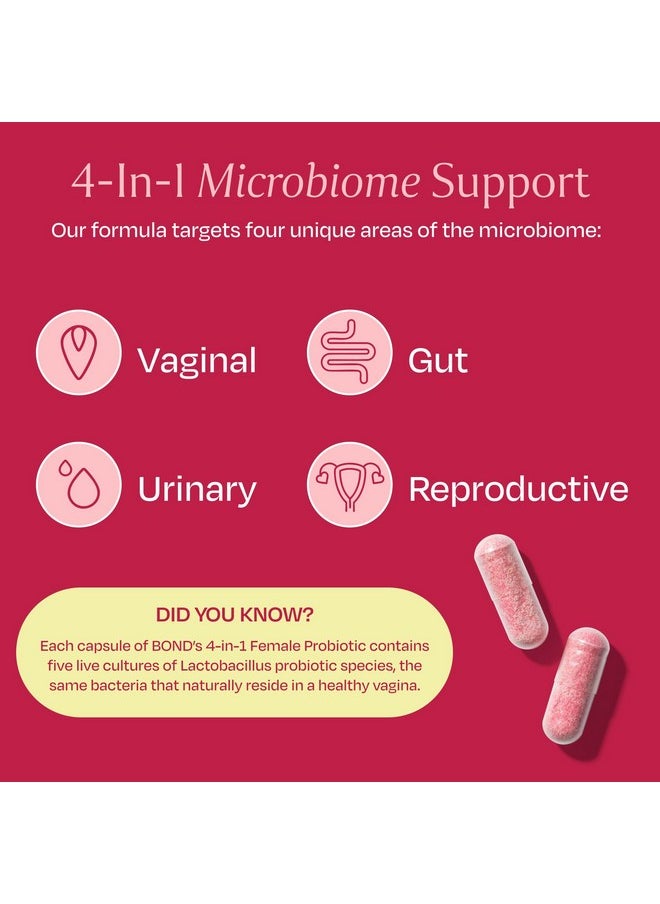 4-In-1 Microbiome Support

Our formula targets four unique areas of the microbiome:

Vaginal

Gut

Urinary

Reproductive

DID YOU KNOW?

Each capsule of BOND's 4-in-1 Female Probiotic contains five live cultures of Lactobacillus probiotic species, the same bacteria that naturally reside in a healthy vagina.